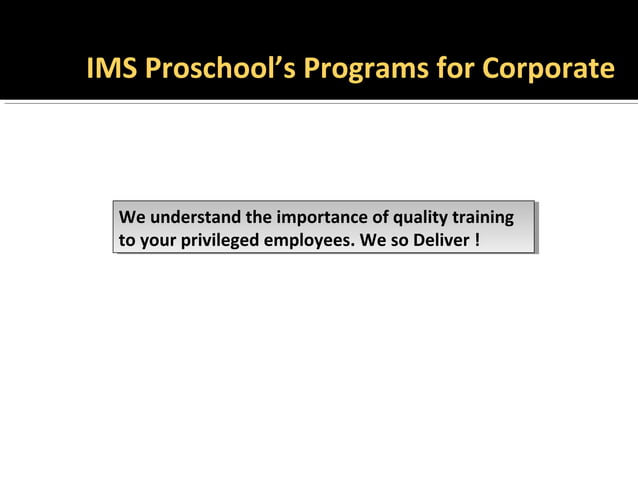 IMS Proschool's Programs for Corporate

We understand the importance of quality training to your privileged employees. We so Deliver !